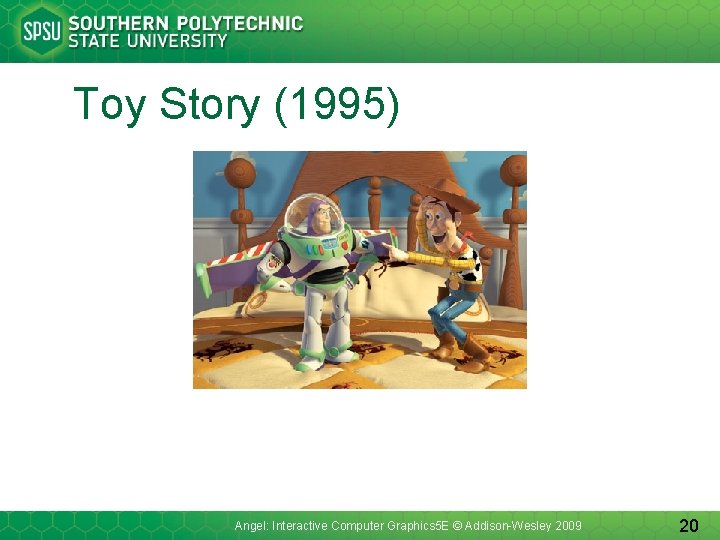 SPSU SOUTHERN POLYTECHNIC STATE UNIVERSITY

Toy Story (1995)

Angel: Interactive Computer Graphics5E © Addison-Wesley 2009

20